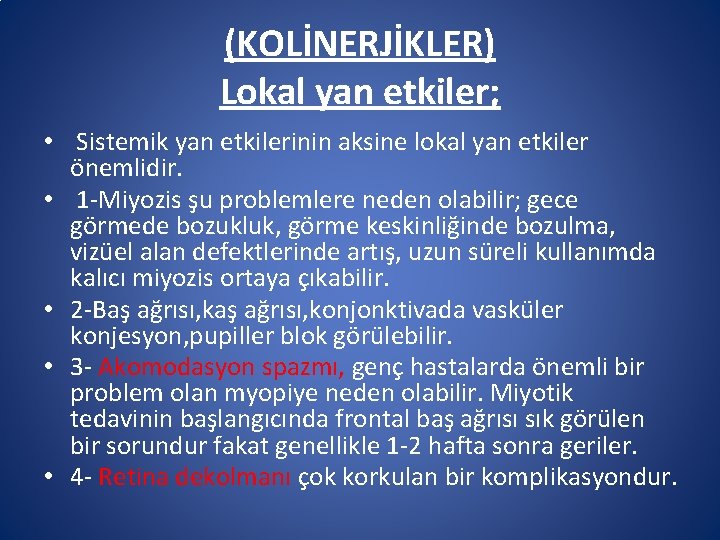 (KOLİNERJİKLER)
Lokal yan etkiler;

• Sistemik yan etkilerinin aksine lokal yan etkiler önemlidir.
• 1-Miyozis şu problemlere neden olabilir; gece görmede bozukluk, görme keskinliğinde bozulma, vizüel alan defektlerinde artış, uzun süreli kullanımda kalıcı miyozis ortaya çıkabilir.
• 2-Baş ağrısı,kaş ağrısı,konjonktivada vasküler konjesyon,pupiller blok görülebilir.
• 3- Akomodasyon spazmı, genç hastalarda önemli bir problem olan myopiye neden olabilir. Miyotik tedavinin başlangıcında frontal baş ağrısı sık görülen bir sorundur fakat genellikle 1-2 hafta sonra geriler.
• 4- Retina dekolmanı çok korkulan bir komplikasyondur.